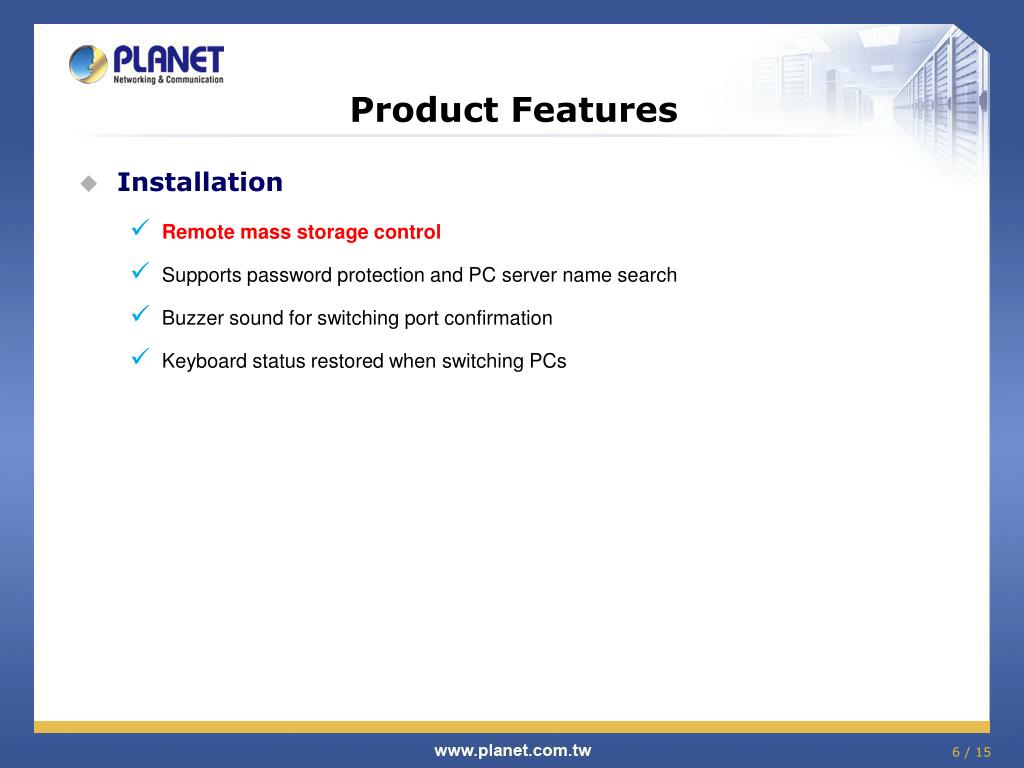 PLANET
Networking & Communication

Product Features

Installation

Remote mass storage control

Supports password protection and PC server name search

Buzzer sound for switching port confirmation

Keyboard status restored when switching PCs

www.planet.com.tw

6 / 15